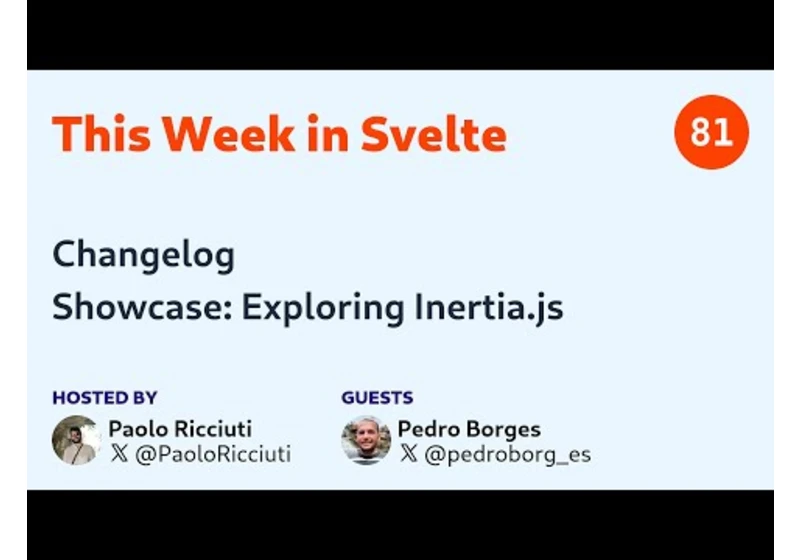 This Week in Svelte

81

Changelog
Showcase: Exploring Inertia.js

HOSTED BY
Paolo Ricciuti
𝕏 @PaoloRicciuti

GUESTS
Pedro Borges
𝕏 @pedroborg_es